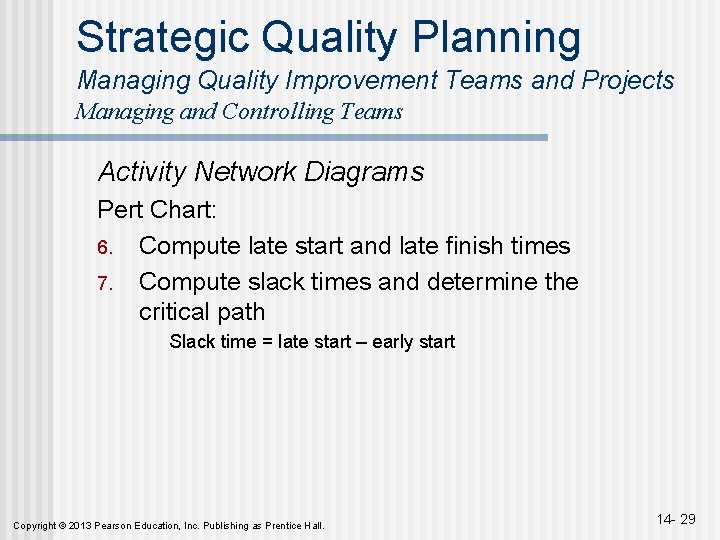 Strategic Quality Planning

Managing Quality Improvement Teams and Projects

Managing and Controlling Teams

Activity Network Diagrams

Pert Chart:

6. Compute late start and late finish times

7. Compute slack times and determine the critical path

Slack time = late start – early start

Copyright © 2013 Pearson Education, Inc. Publishing as Prentice Hall.

14- 29